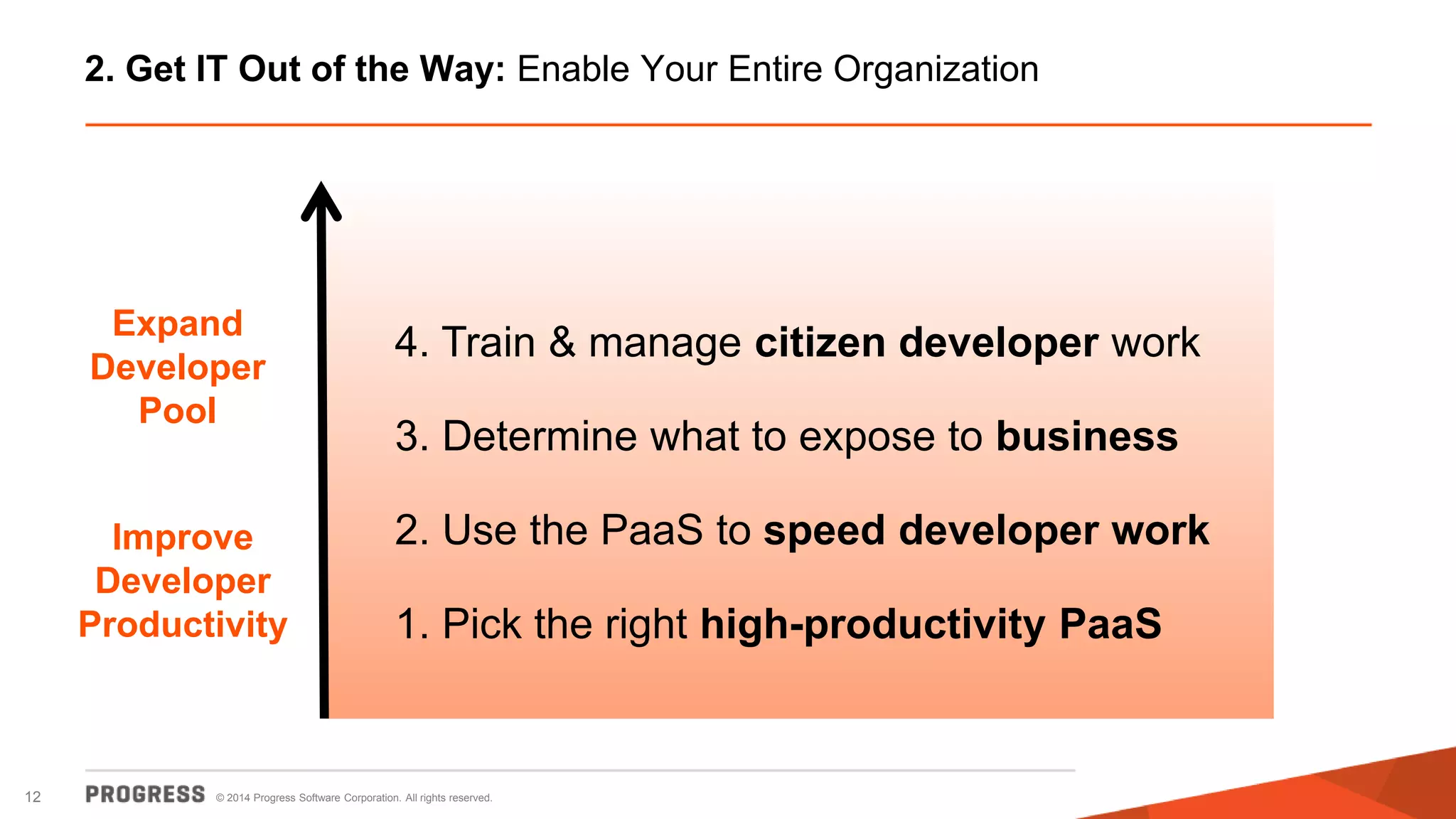 2. Get IT Out of the Way: Enable Your Entire Organization

Expand Developer Pool

Improve Developer Productivity

4. Train & manage citizen developer work

3. Determine what to expose to business

2. Use the PaaS to speed developer work

1. Pick the right high-productivity PaaS

12 PROGRESS © 2014 Progress Software Corporation. All rights reserved.